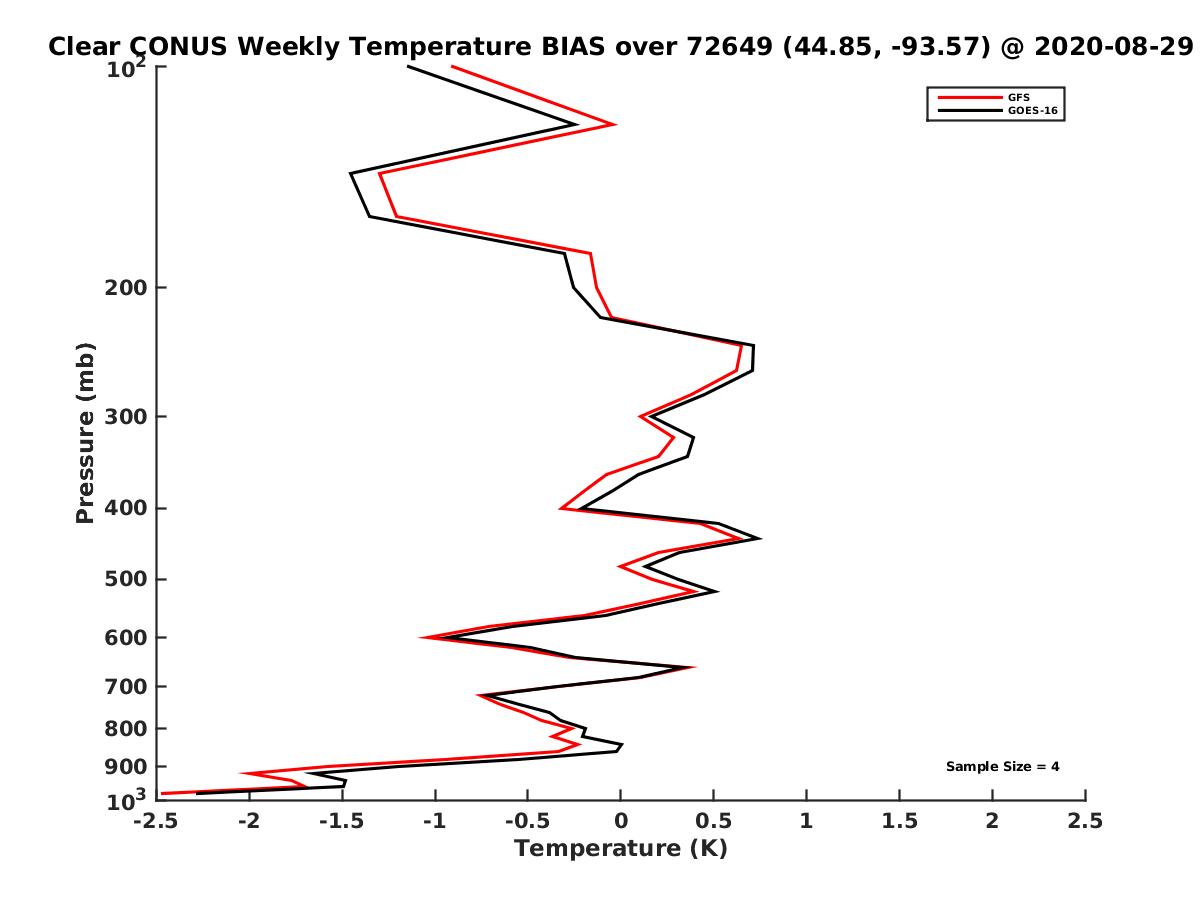 Clear CONUS Weekly Temperature BIAS over 72649 (44.85, -93.57) @ 2020-08-29

GFS
GOES-16

Pressure (mb)

$10^2$
200
300
400
500
600
700
800
900
$10^3$

Sample Size = 4

-2.5
-2
-1.5
-1
-0.5
0
0.5
1
1.5
2
2.5

Temperature (K)